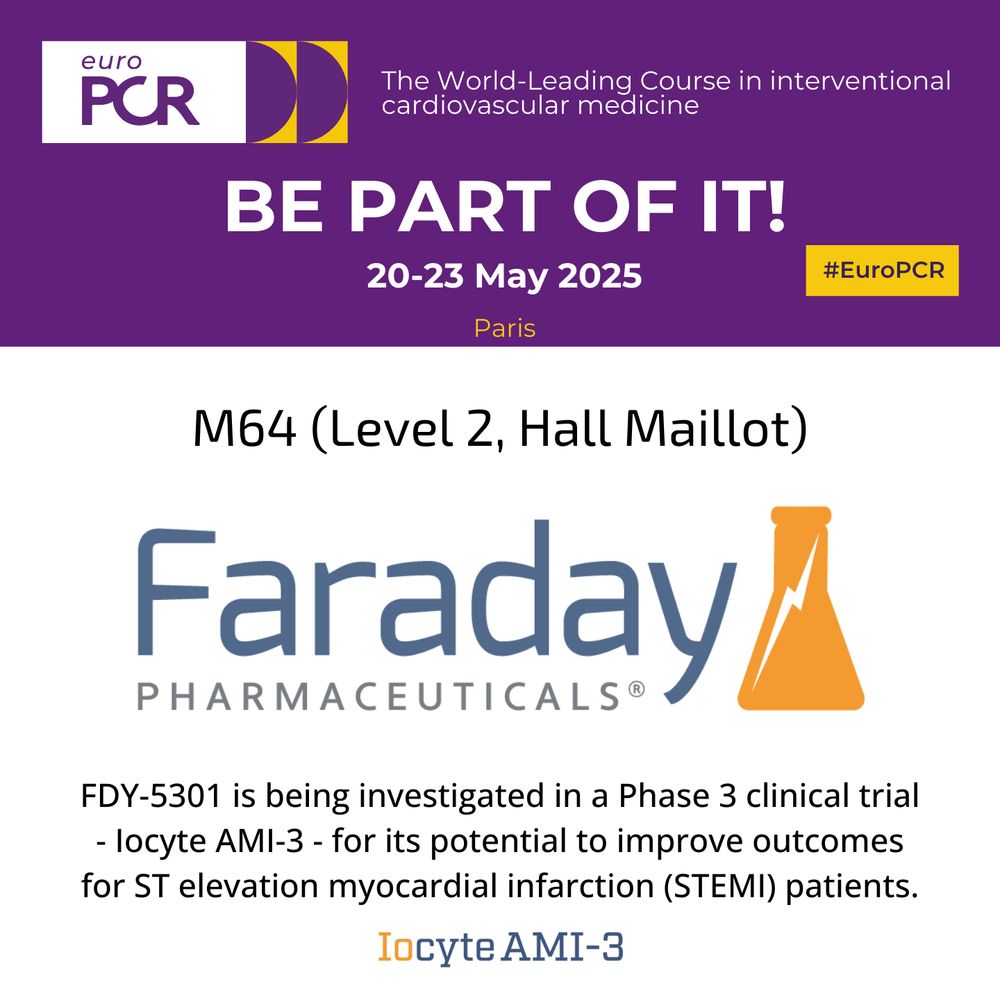 euro PCR

The World-Leading Course in interventional cardiovascular medicine

BE PART OF IT!

20-23 May 2025

#EuroPCR

Paris

M64 (Level 2, Hall Maillot)

Faraday
PHARMACEUTICALS®

FDY-5301 is being investigated in a Phase 3 clinical trial - Iocyte AMI-3 - for its potential to improve outcomes for ST elevation myocardial infarction (STEMI) patients.

Iocyte AMI-3